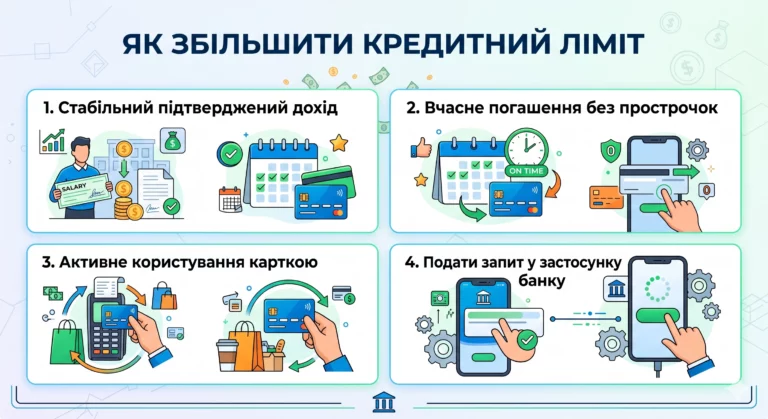 ЯК ЗБІЛЬШИТИ КРЕДИТНИЙ ЛІМІТ

1. Стабільний підтверджений дохід

SALARY

2. Вчасне погашення без прострочок

ON TIME

3. Активне користування карткою

4. Подати запит у застосунку банку